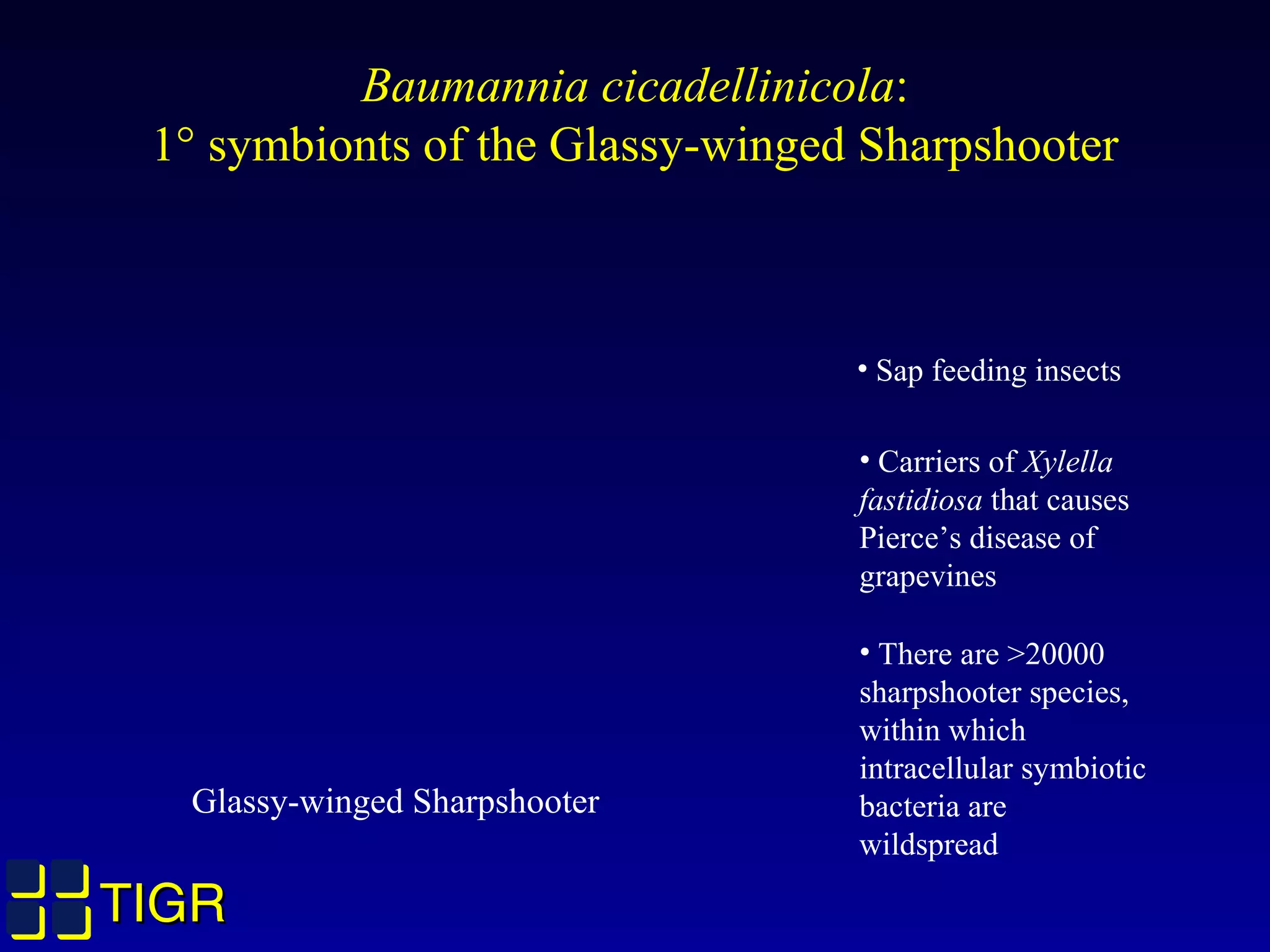 Baumannia cicadellinicola:
1° symbionts of the Glassy-winged Sharpshooter

• Sap feeding insects

• Carriers of Xylella fastidiosa that causes Pierce's disease of grapevines

• There are >20000 sharpshooter species, within which intracellular symbiotic bacteria are wildspread

Glassy-winged Sharpshooter

TIGR